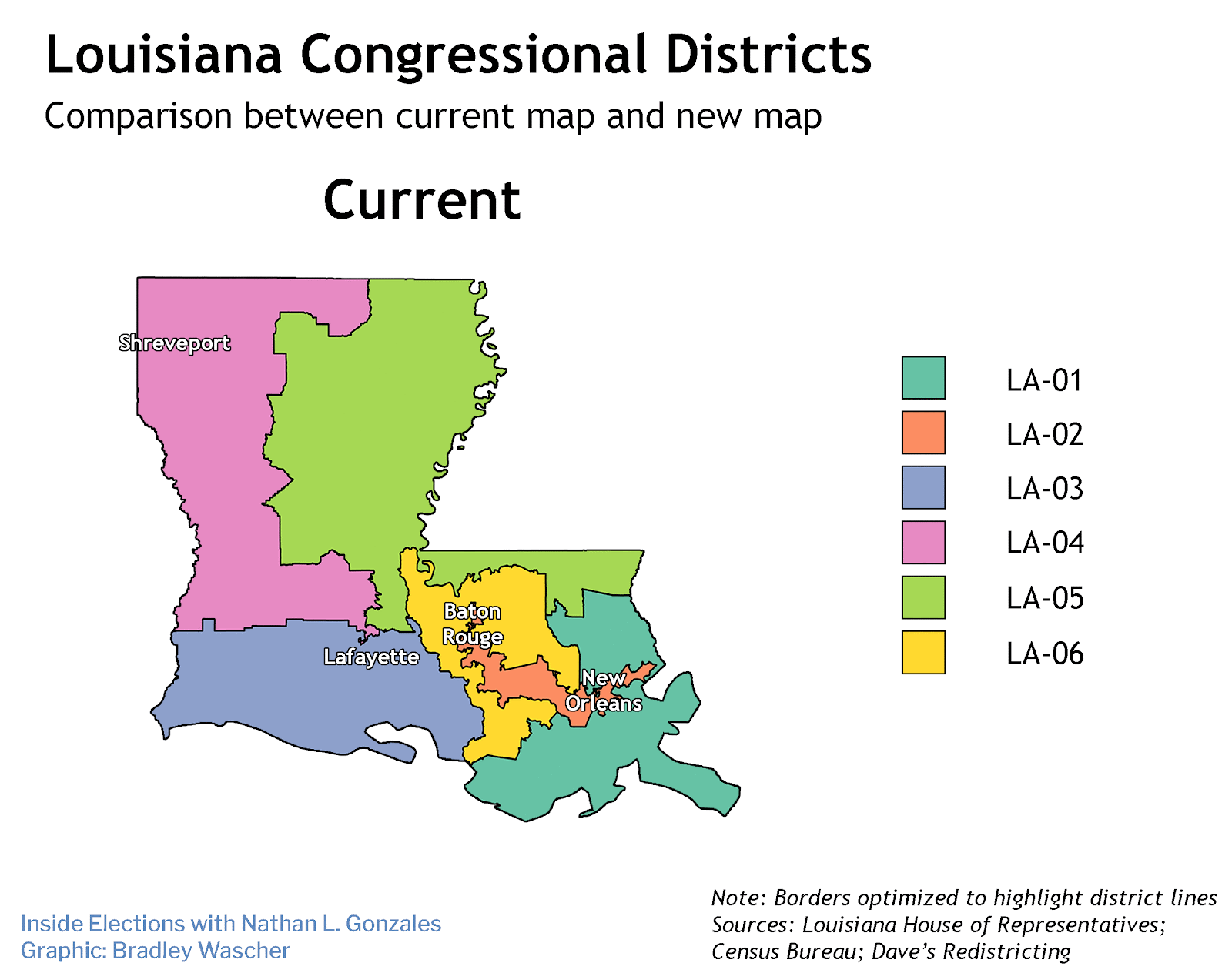 Louisiana Congressional Districts

Comparison between current map and new map

Current

Shreveport
Baton Rouge
Lafayette
New Orleans

LA-01
LA-02
LA-03
LA-04
LA-05
LA-06

Inside Elections with Nathan L. Gonzales
Graphic: Bradley Wascher

Note: Borders optimized to highlight district lines
Sources: Louisiana House of Representatives; Census Bureau; Dave's Redistricting